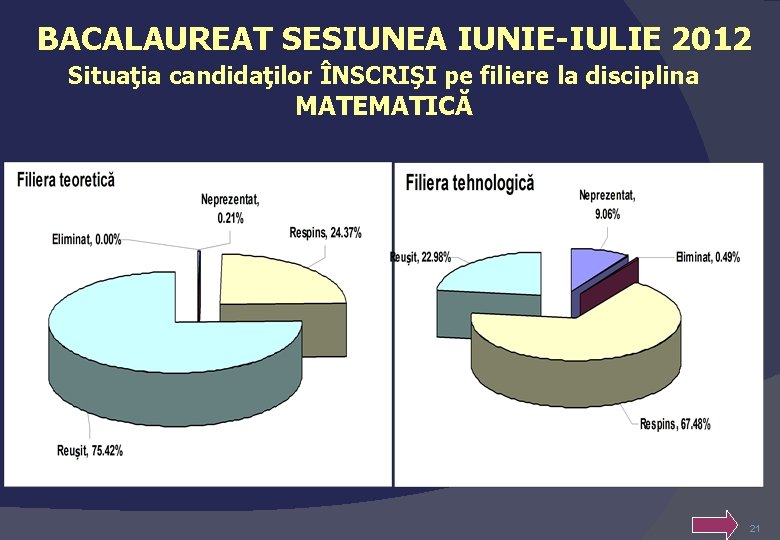 BACALAUREAT SESIUNEA IUNIE-IULIE 2012
Situaţia candidaţilor ÎNSCRIŞI pe filiere la disciplina MATEMATICĂ

Filiera teoretică

Neprezentat, 0.21%

Eliminat, 0.00%

Respins, 24.37%

Reuşit, 75.42%

Filiera tehnologică

Neprezentat, 9.06%

Reuşit, 22.98%

Eliminat, 0.49%

Respins, 67.48%

21